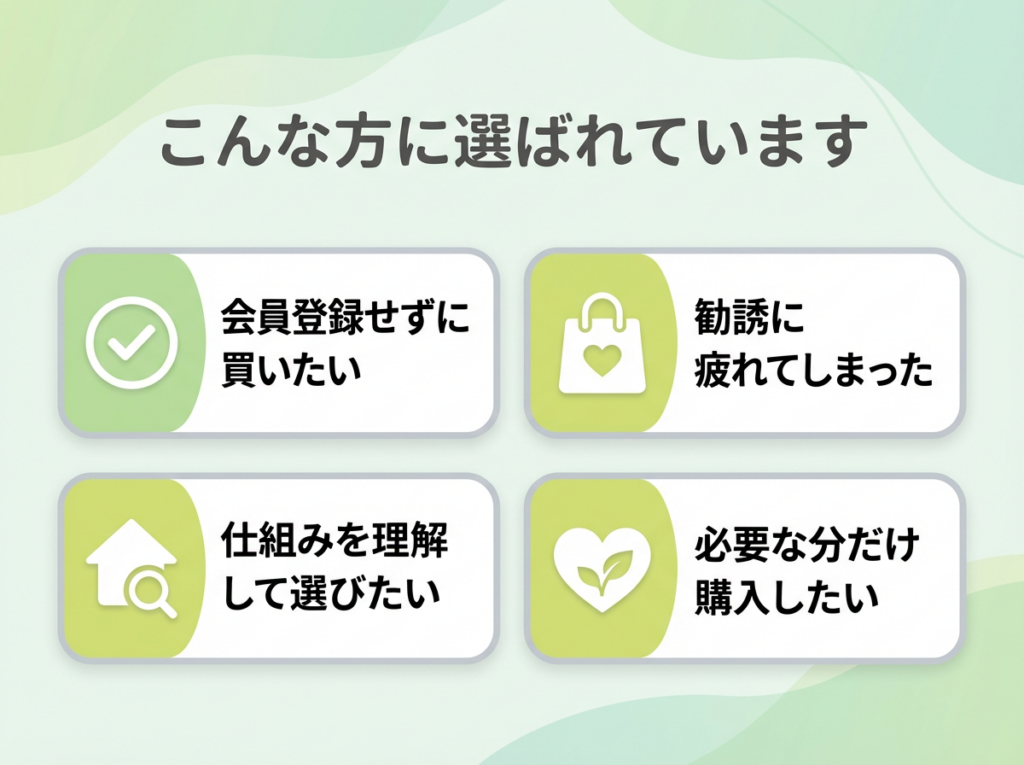 こんな方に選ばれています

会員登録せずに買いたい

勧誘に疲れてしまった

仕組みを理解して選びたい

必要な分だけ購入したい